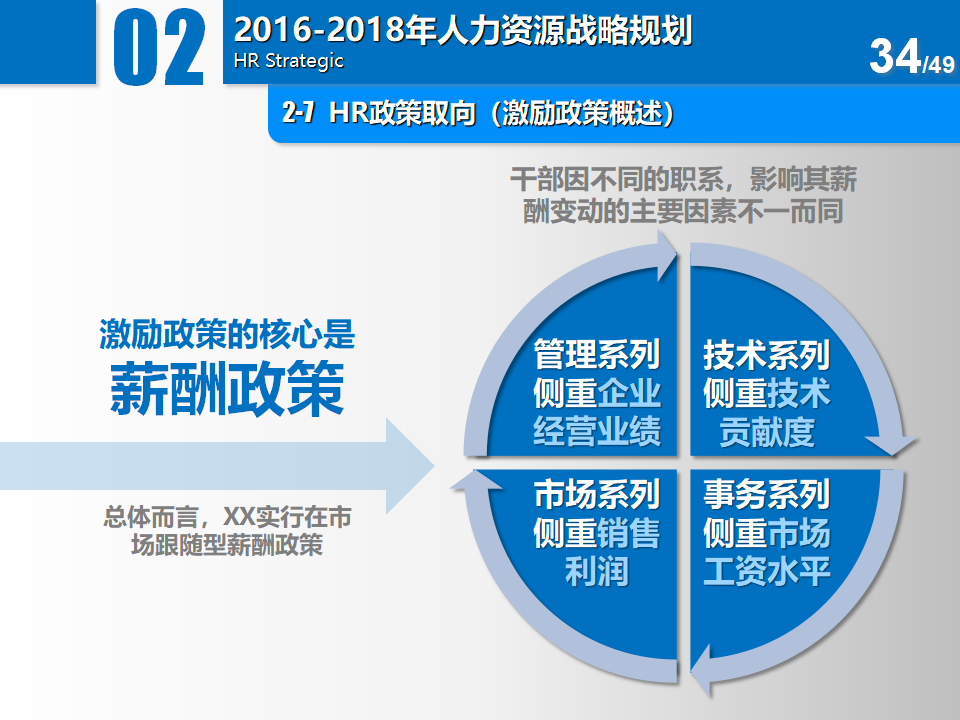 02

2016-2018年人力资源战略规划

HR Strategic

34/49

2-7 HR政策取向（激励政策概述）

干部因不同的职系，影响其薪酬变动的主要因素不一而同

激励政策的核心是
薪酬政策

总体而言，XX实行在市场跟随型薪酬政策

管理系列
侧重企业
经营业绩

技术系列
侧重技术
贡献度

市场系列
侧重销售
利润

事务系列
侧重市场
工资水平